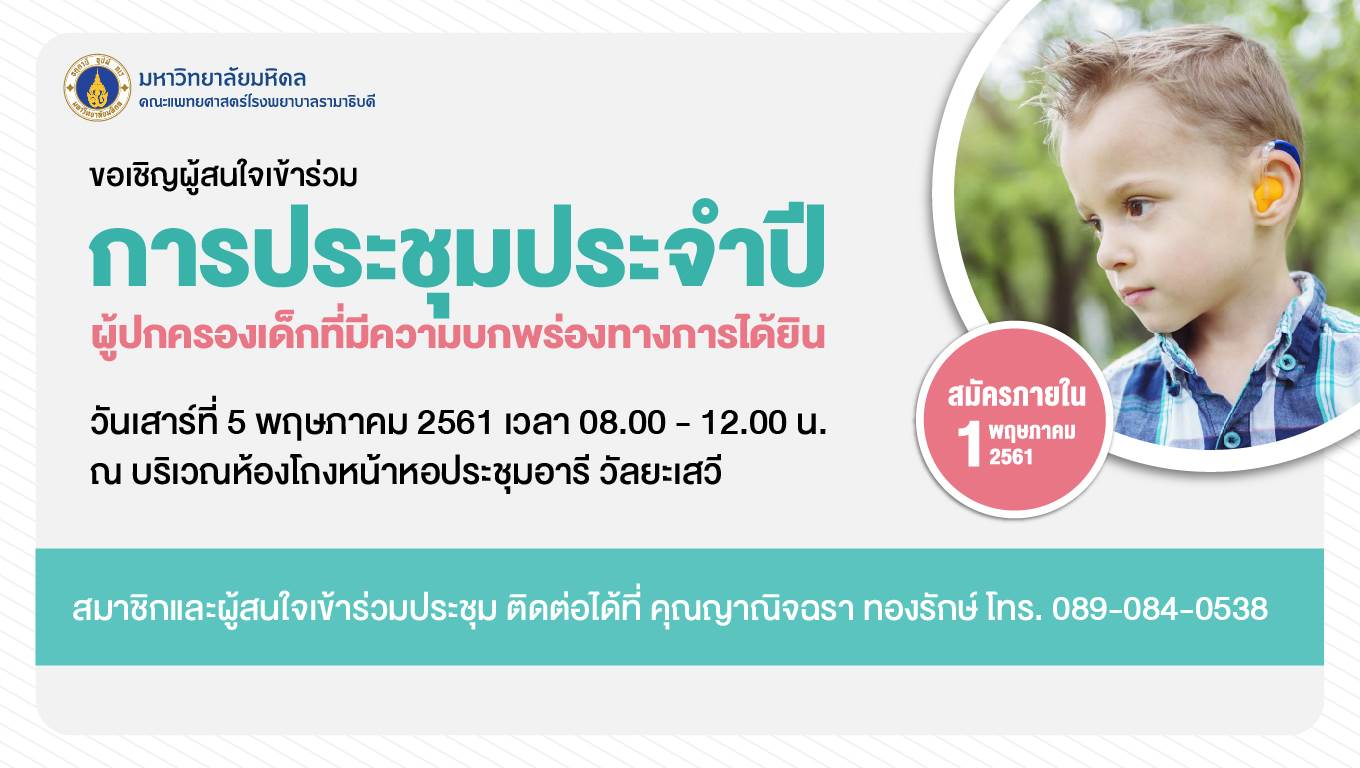 มหาวิทยาลัยมหิดล
คณะแพทยศาสตร์โรงพยาบาลรามาธิบดี

ขอเชิญผู้สนใจเข้าร่วม
การประชุมประจำปี
ผู้ปกครองเด็กที่มีความบกพร่องทางการได้ยิน

วันเสาร์ที่ 5 พฤษภาคม 2561 เวลา 08.00 - 12.00 น.
ณ บริเวณห้องโถงหน้าหอประชุมอารี วัลยะเสวี

สมัครภายใน 1 พฤษภาคม 2561

สมาชิกและผู้สนใจเข้าร่วมประชุม ติดต่อได้ที่ คุณญาณิจฉรา ทองรักษ์ โทร. 089-084-0538